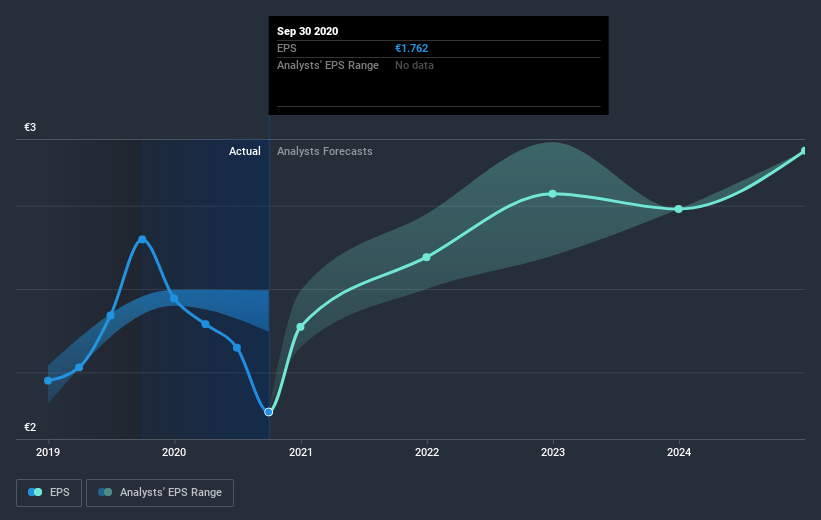 Sep 30 2020
EPS €1.762
Analysts' EPS Range No data

€3
Actual Analysts Forecasts
€2
2019 2020 2021 2022 2023 2024

EPS Analysts' EPS Range